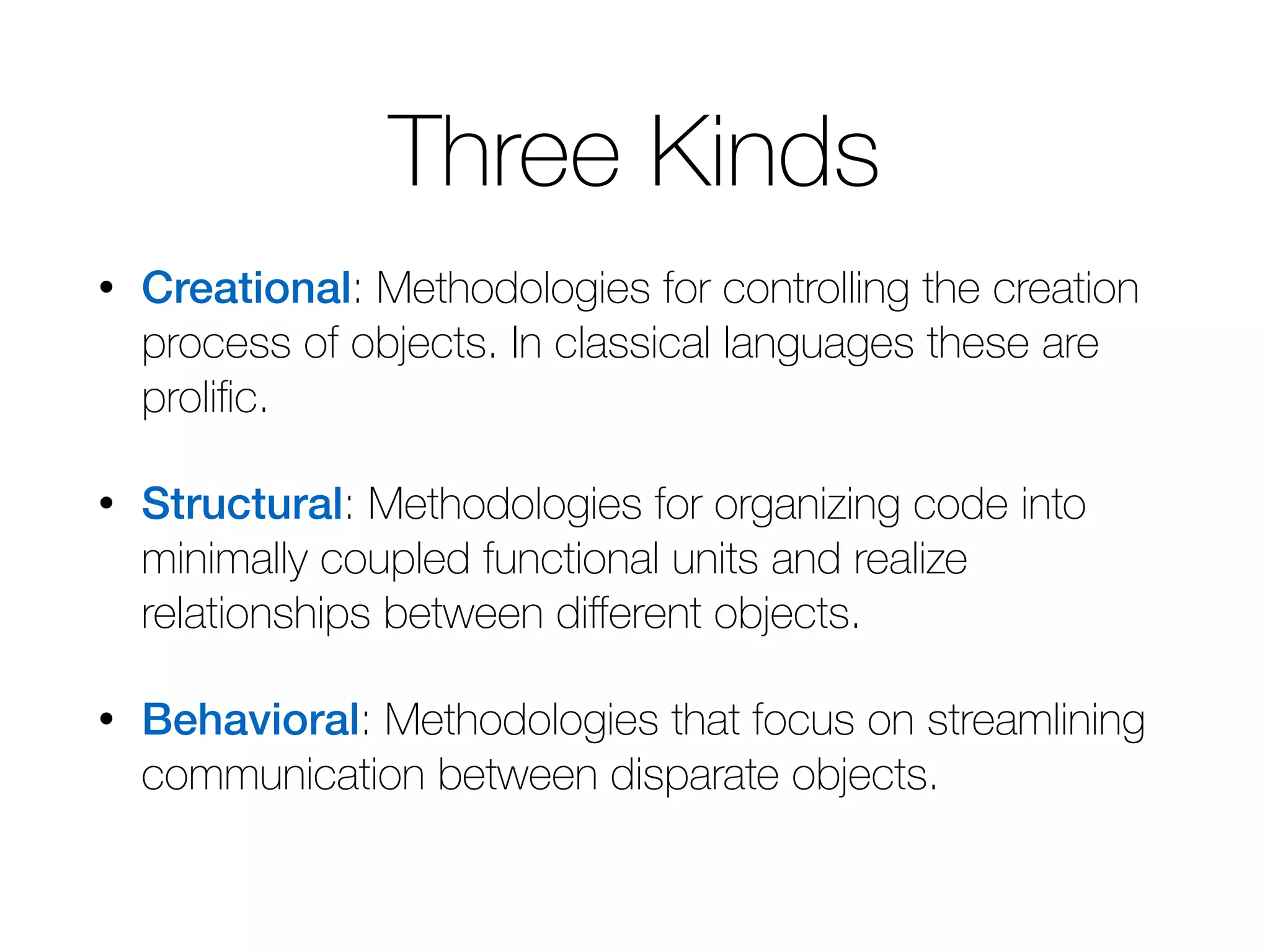 Three Kinds

• Creational: Methodologies for controlling the creation process of objects. In classical languages these are prolific.

• Structural: Methodologies for organizing code into minimally coupled functional units and realize relationships between different objects.

• Behavioral: Methodologies that focus on streamlining communication between disparate objects.